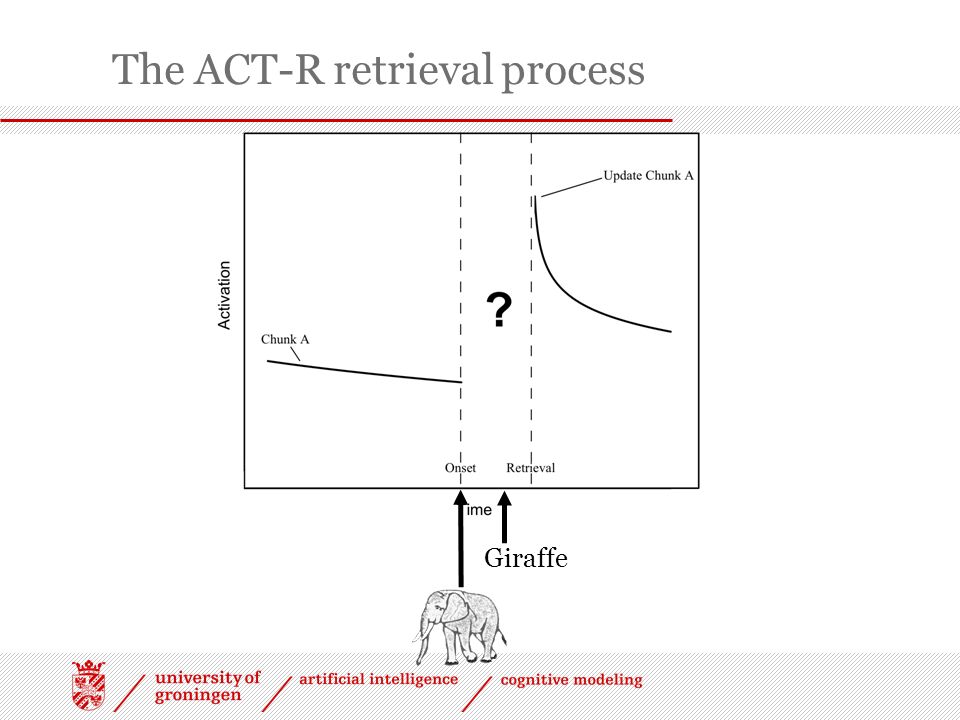 The ACT-R retrieval process

Update Chunk A

Activation

?

Chunk A

Onset

Retrieval

ime

Giraffe

university of groningen

artificial intelligence

cognitive modeling